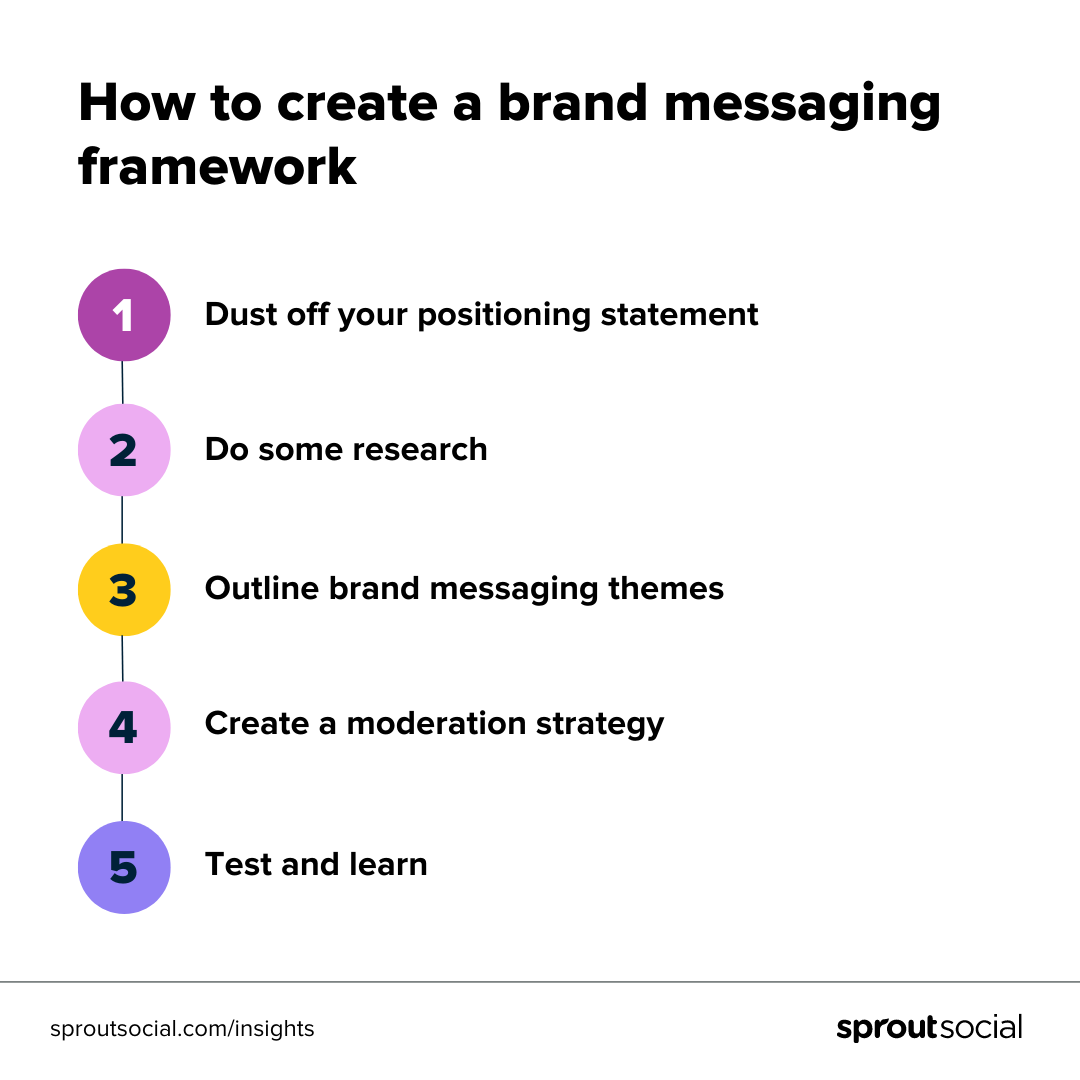 How to create a brand messaging framework

1 Dust off your positioning statement

2 Do some research

3 Outline brand messaging themes

4 Create a moderation strategy

5 Test and learn

sproutsocial.com/insights

sproutsocial